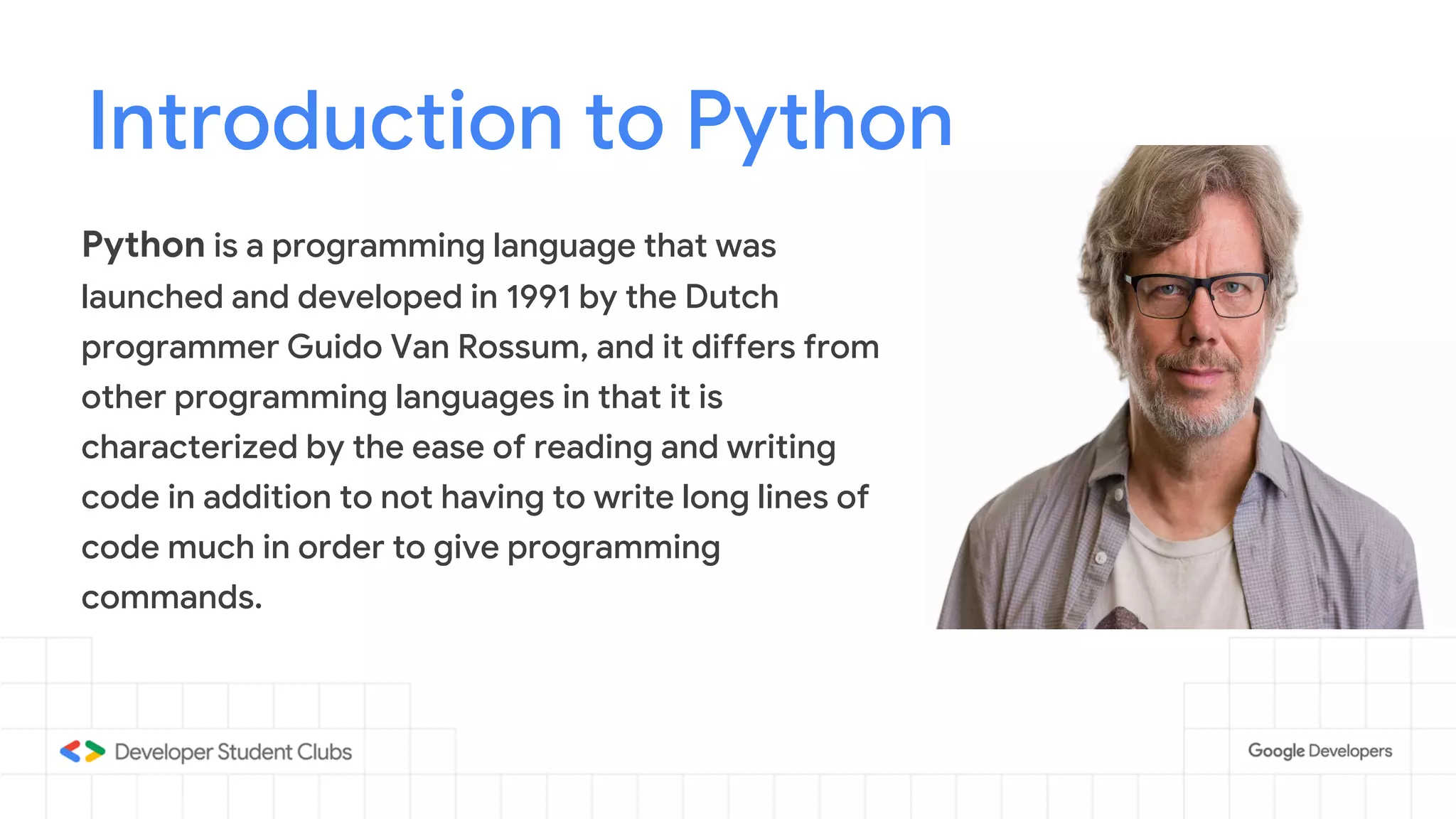 Introduction to Python

Python is a programming language that was launched and developed in 1991 by the Dutch programmer Guido Van Rossum, and it differs from other programming languages in that it is characterized by the ease of reading and writing code in addition to not having to write long lines of code much in order to give programming commands.

Developer Student Clubs

Google Developers